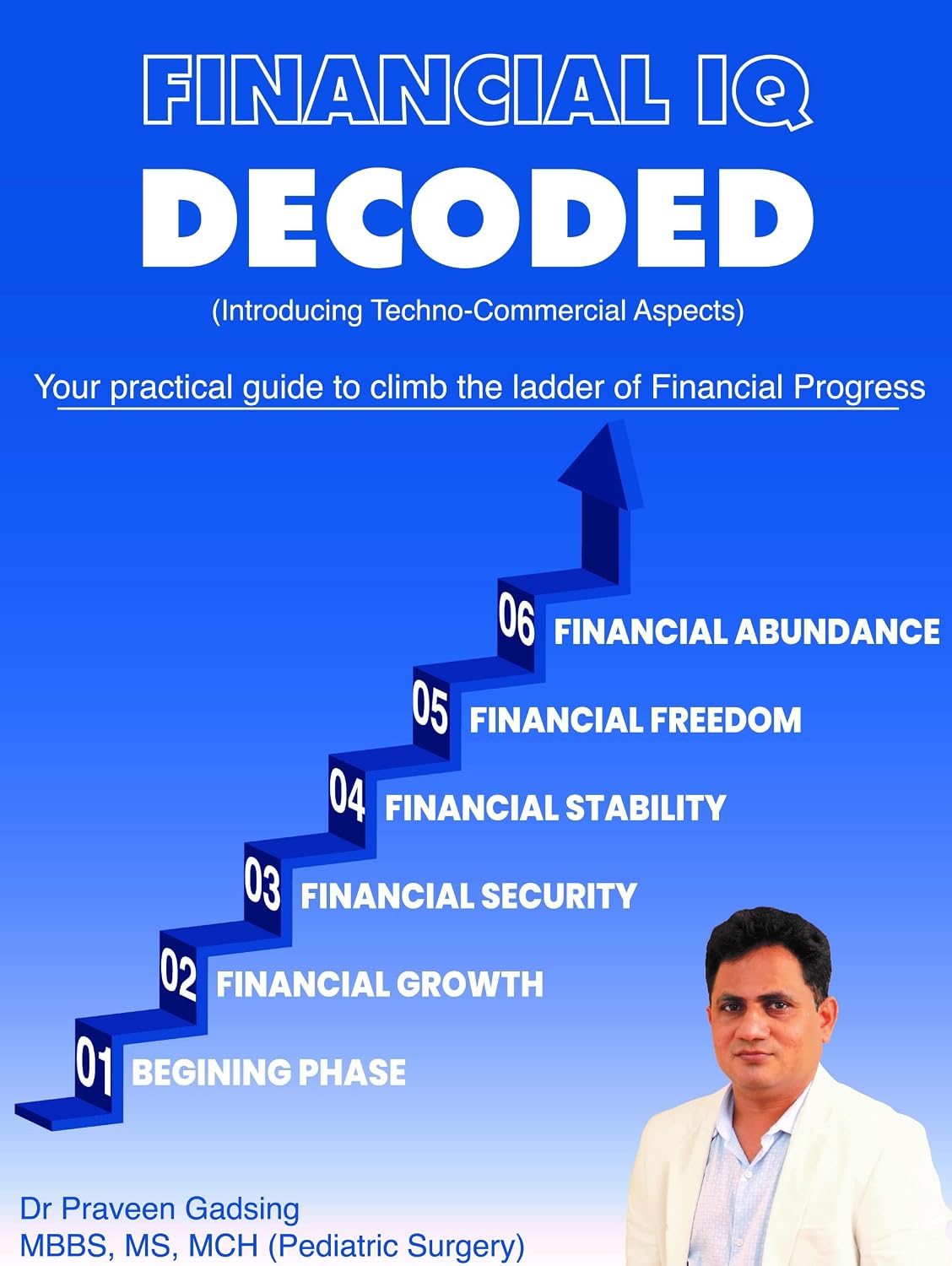 FINANCIAL IQ
DECODED
(Introducing Techno-Commercial Aspects)

Your practical guide to climb the ladder of Financial Progress

06 FINANCIAL ABUNDANCE
05 FINANCIAL FREEDOM
04 FINANCIAL STABILITY
03 FINANCIAL SECURITY
02 FINANCIAL GROWTH
01 BEGINING PHASE

Dr Praveen Gadsing
MBBS, MS, MCH (Pediatric Surgery)